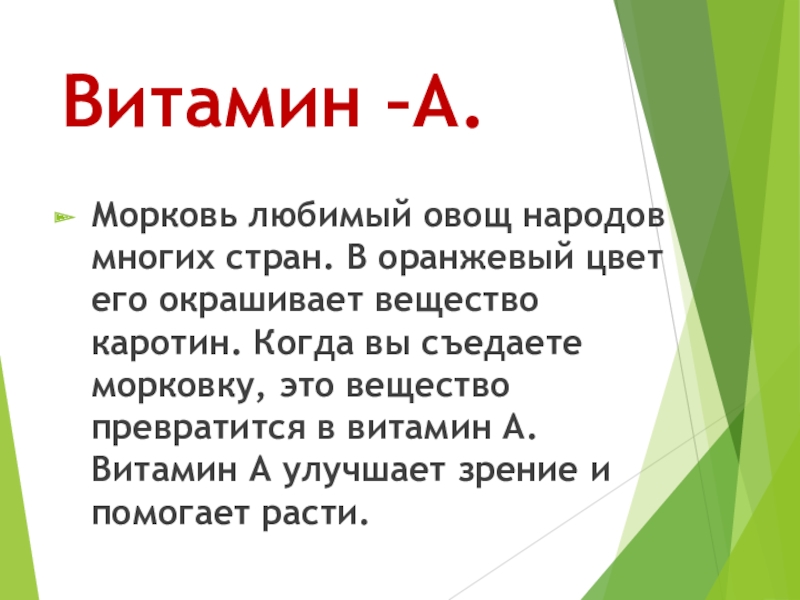 Витамин –А.

Морковь любимый овощ народов многих стран. В оранжевый цвет его окрашивает вещество каротин. Когда вы съедаете морковку, это вещество превратится в витамин А. Витамин А улучшает зрение и помогает расти.